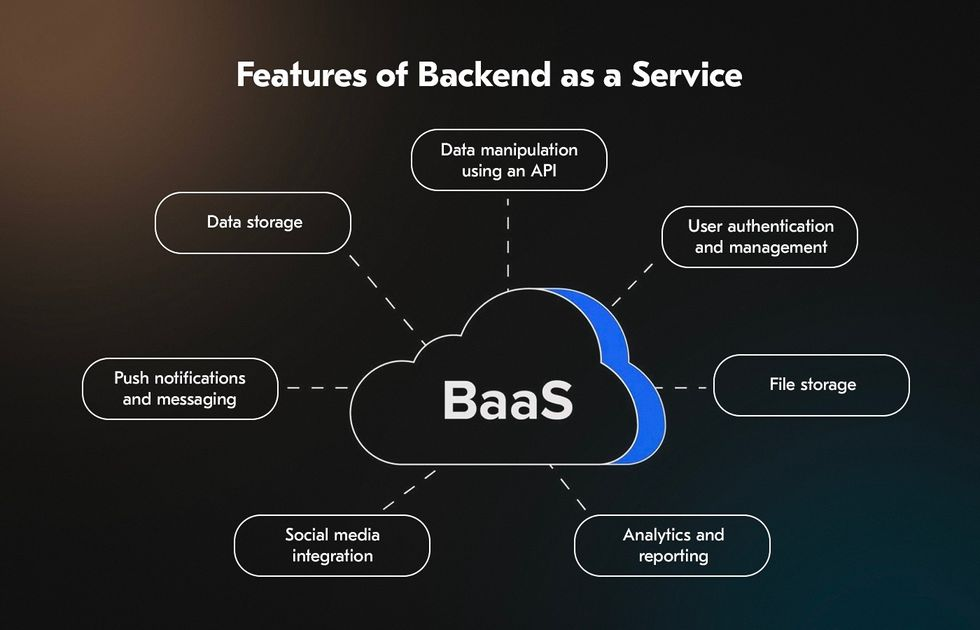 Features of Backend as a Service

Data manipulation using an API

Data storage

User authentication and management

Push notifications and messaging

BaaS

File storage

Social media integration

Analytics and reporting